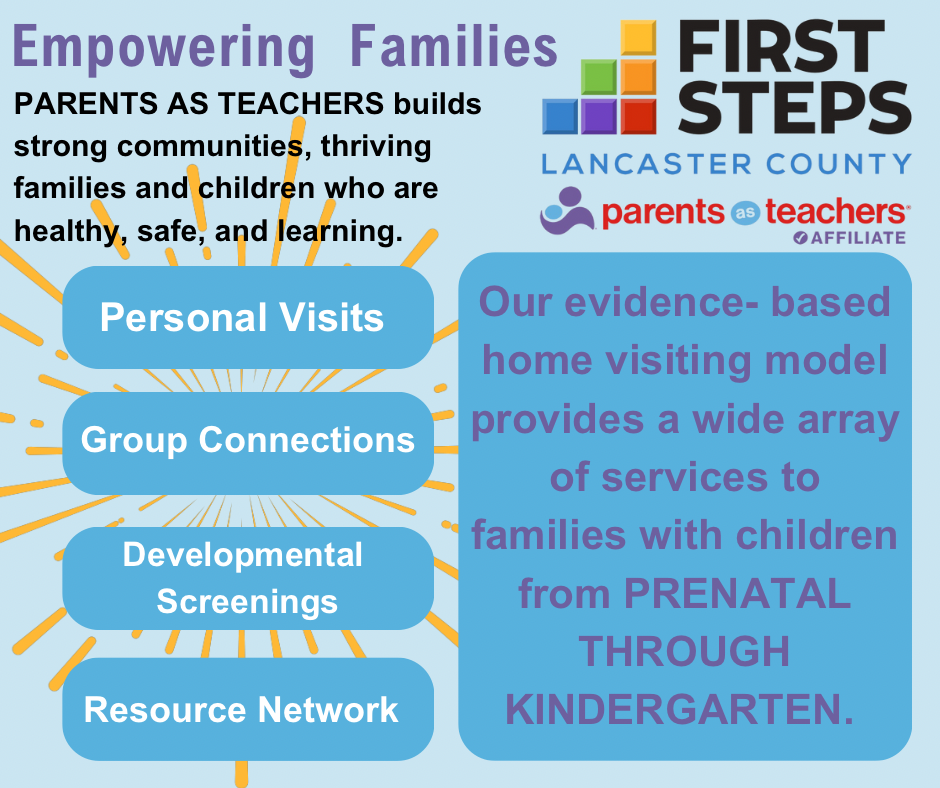 Empowering Families

PARENTS AS TEACHERS builds strong communities, thriving families and children who are healthy, safe, and learning.

FIRST STEPS
LANCASTER COUNTY

parents as teachers
AFFILIATE

Personal Visits

Group Connections

Developmental Screenings

Resource Network

Our evidence- based home visiting model provides a wide array of services to families with children from PRENATAL THROUGH KINDERGARTEN.